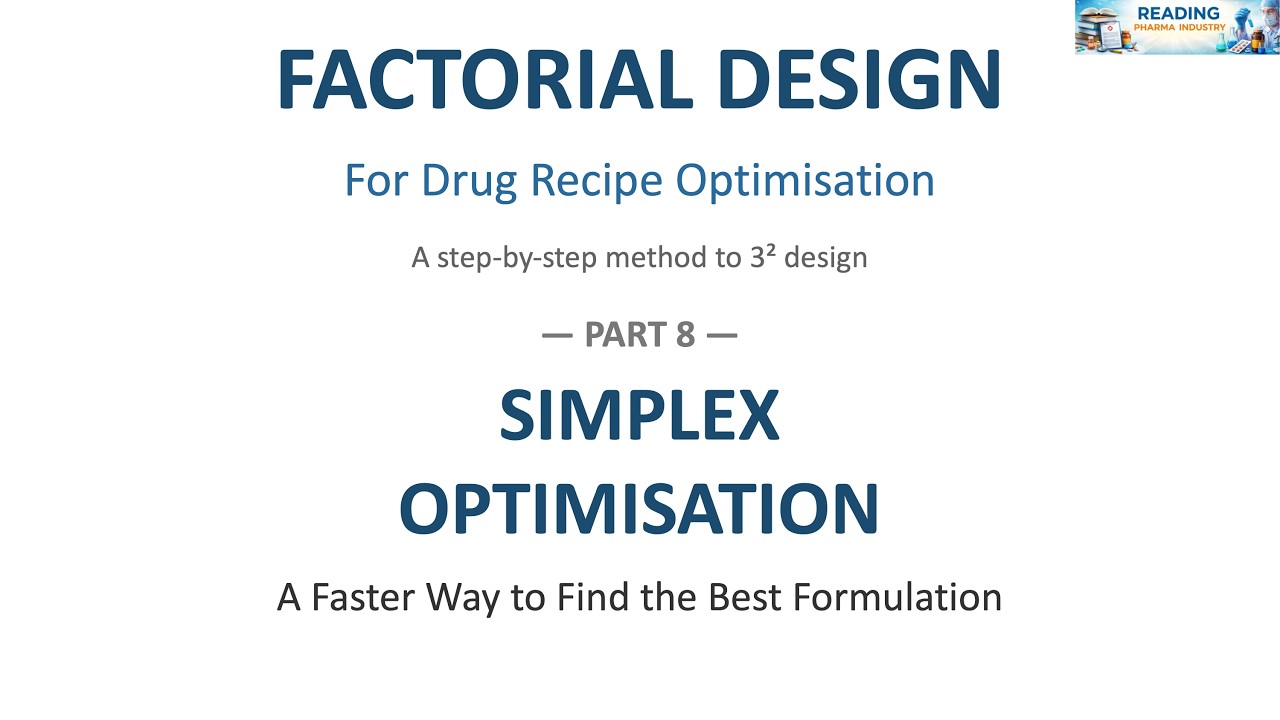 READING
PHARMA INDUSTRY

FACTORIAL DESIGN

For Drug Recipe Optimisation

A step-by-step method to $3^2$ design

— PART 8 —

SIMPLEX OPTIMISATION

A Faster Way to Find the Best Formulation